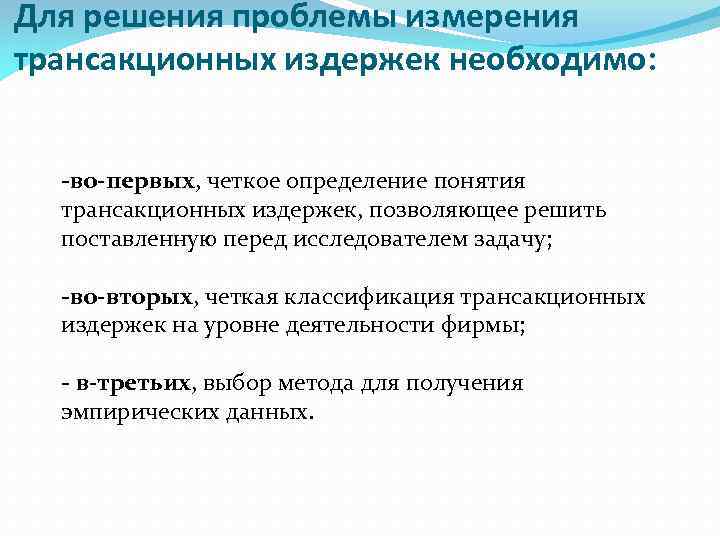 Для решения проблемы измерения трансакционных издержек необходимо:

-во-первых, четкое определение понятия трансакционных издержек, позволяющее решить поставленную перед исследователем задачу;

-во-вторых, четкая классификация трансакционных издержек на уровне деятельности фирмы;

- в-третьих, выбор метода для получения эмпирических данных.